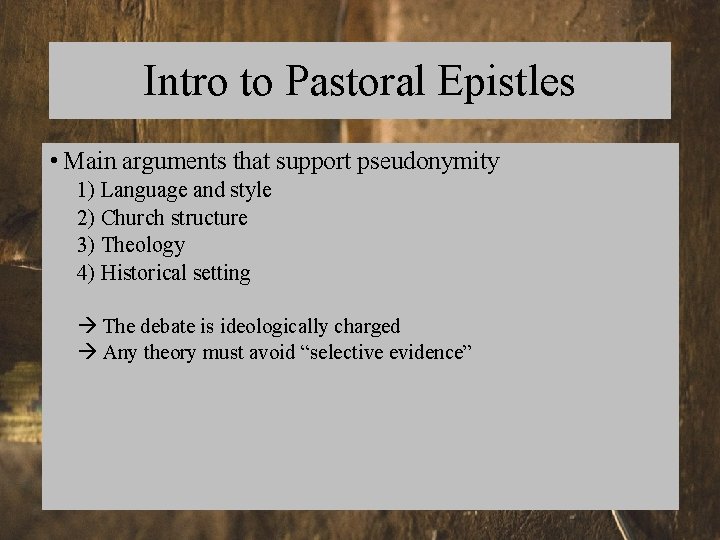 Intro to Pastoral Epistles

• Main arguments that support pseudonymity

1) Language and style
2) Church structure
3) Theology
4) Historical setting

→ The debate is ideologically charged
→ Any theory must avoid “selective evidence”